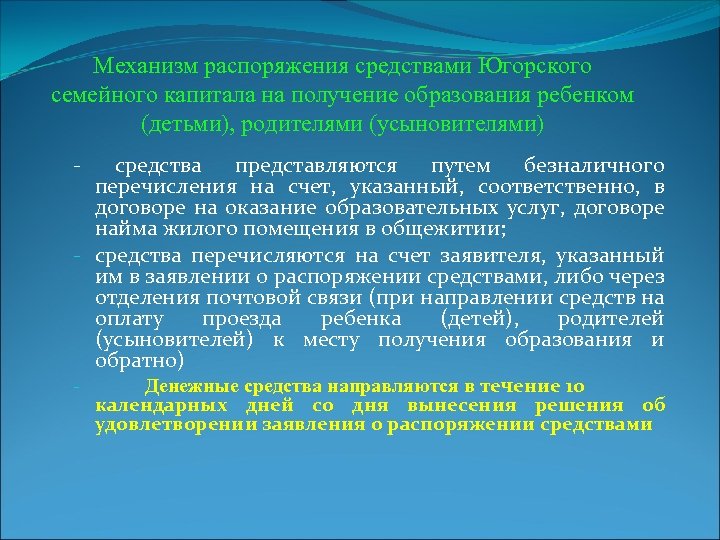 Механизм распоряжения средствами Югорского семейного капитала на получение образования ребенком (детьми), родителями (усыновителями)

- средства представляются путем безналичного перечисления на счет, указанный, соответственно, в договоре на оказание образовательных услуг, договоре найма жилого помещения в общежитии;

- средства перечисляются на счет заявителя, указанный им в заявлении о распоряжении средствами, либо через отделения почтовой связи (при направлении средств на оплату проезда ребенка (детей), родителей (усыновителей) к месту получения образования и обратно)

- Денежные средства направляются в течение 10 календарных дней со дня вынесения решения об удовлетворении заявления о распоряжении средствами